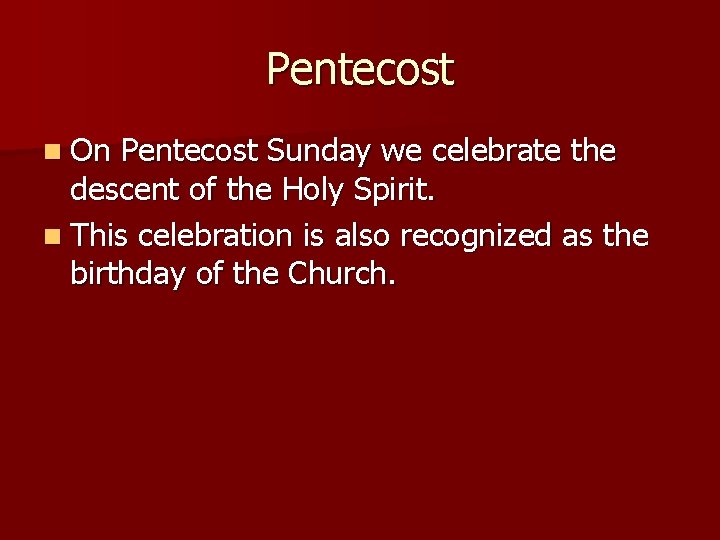 Pentecost

- On Pentecost Sunday we celebrate the descent of the Holy Spirit.
- This celebration is also recognized as the birthday of the Church.